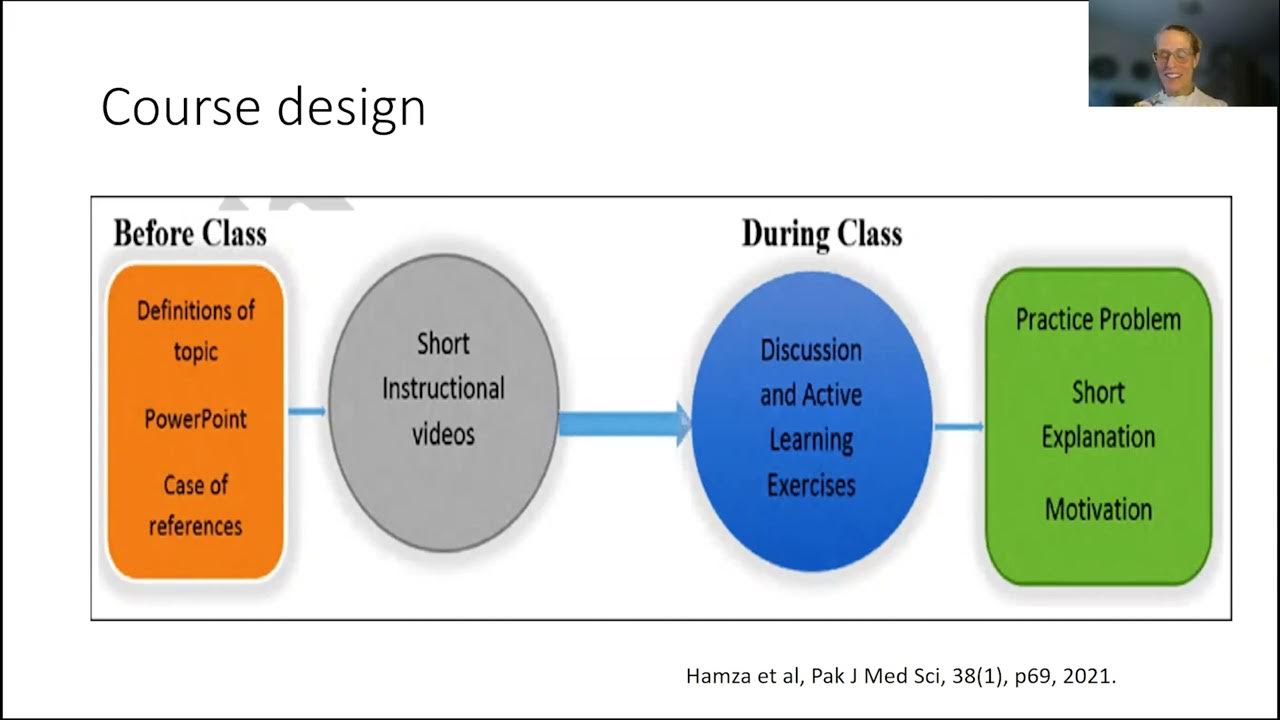 Course design

Before Class

Definitions of topic

PowerPoint

Case of references

Short Instructional videos

During Class

Discussion and Active Learning Exercises

Practice Problem

Short Explanation

Motivation

Hamza et al, Pak J Med Sci, 38(1), p69, 2021.